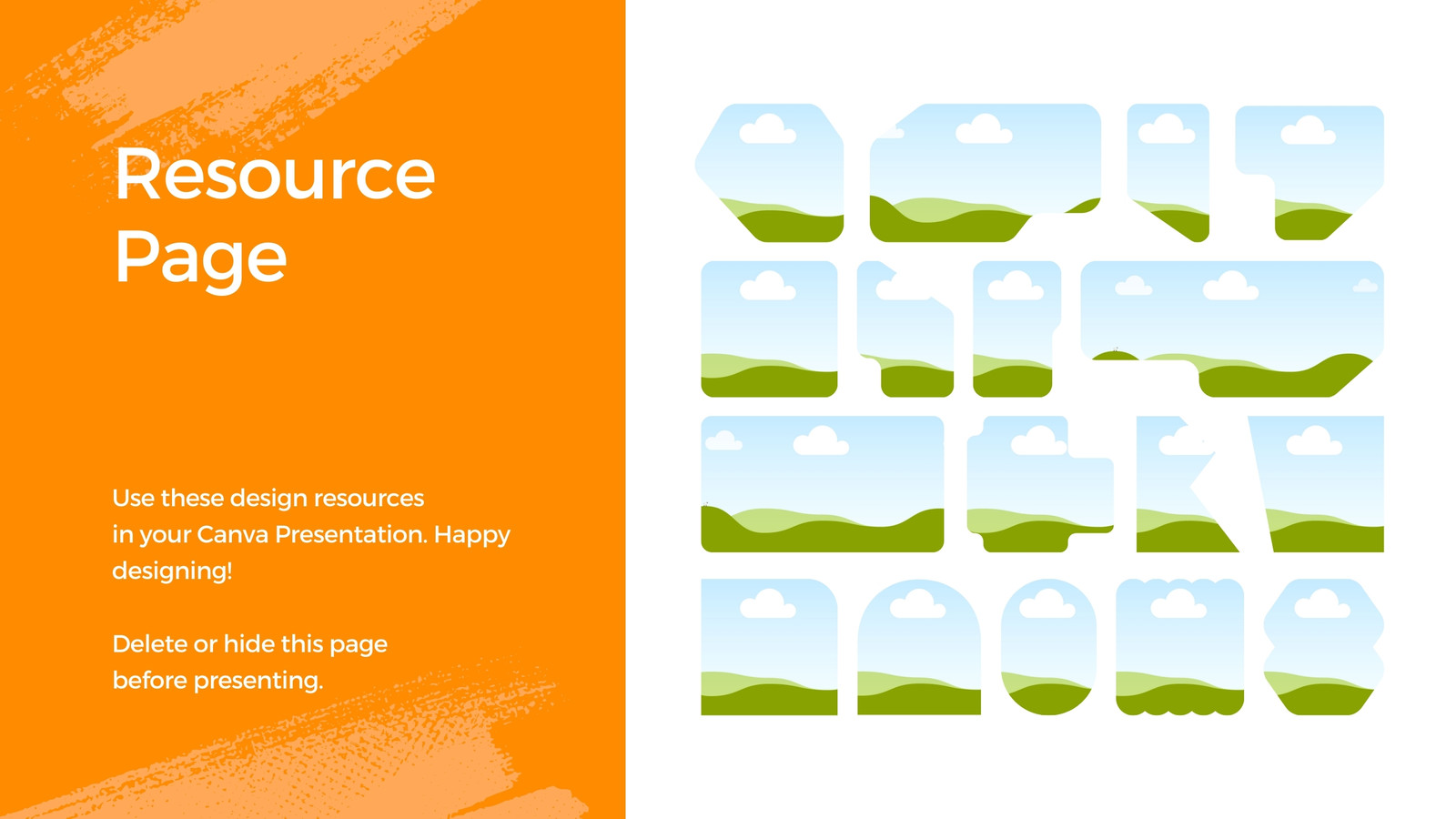 Resource Page

Use these design resources in your Canva Presentation. Happy designing!

Delete or hide this page before presenting.